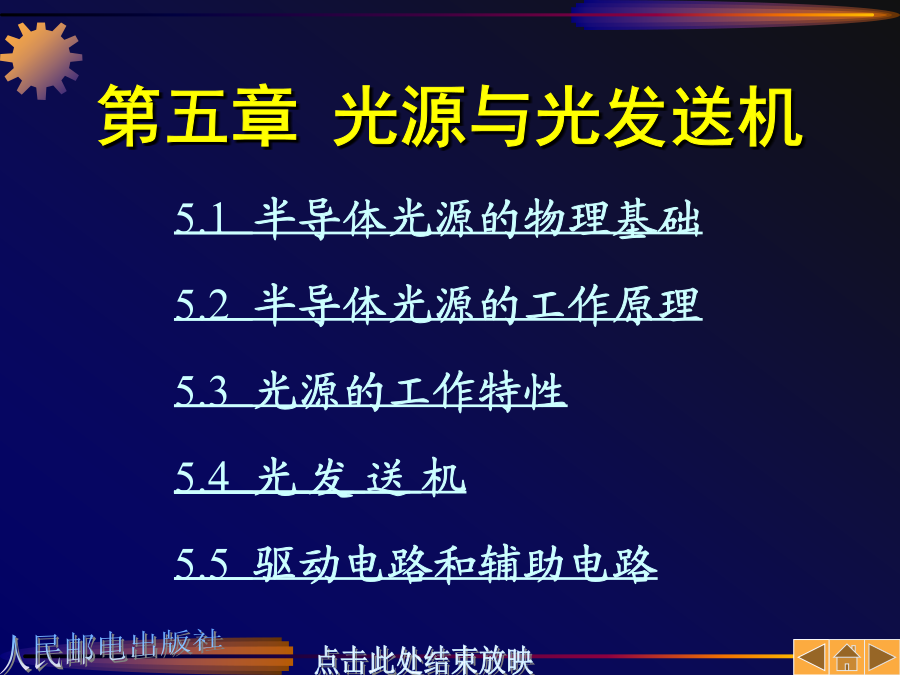 第五章 光源与光发送机

5.1 半导体光源的物理基础

5.2 半导体光源的工作原理

5.3 光源的工作特性

5.4 光 发 送 机

5.5 驱动电路和辅助电路

人民邮电出版社

点击此处结束放映